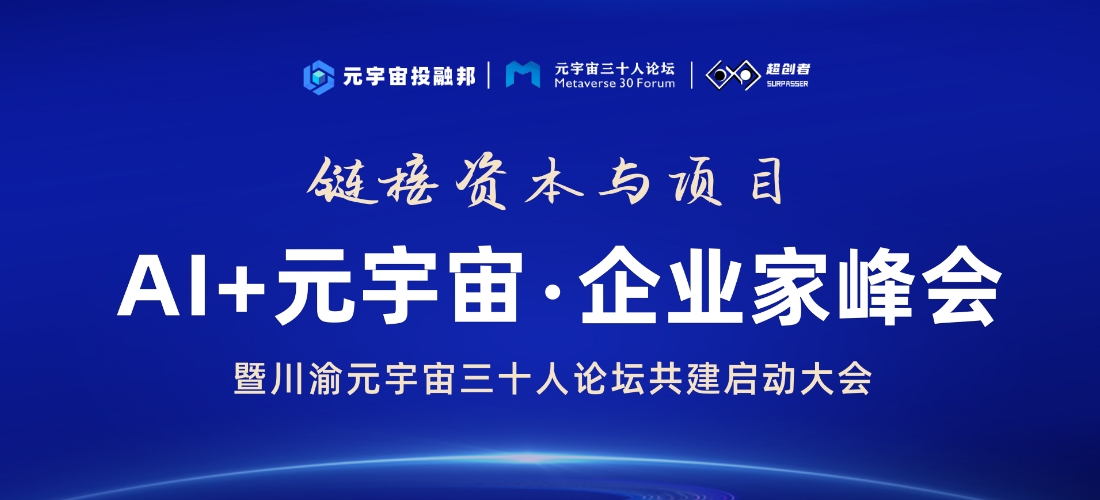 元宇宙投融邦 | 元宇宙三十人论坛 Metaverse 30 Forum | 超创者 SURPASSER

链接资本与项目

AI+元宇宙·企业家峰会

暨川渝元宇宙三十人论坛共建启动大会